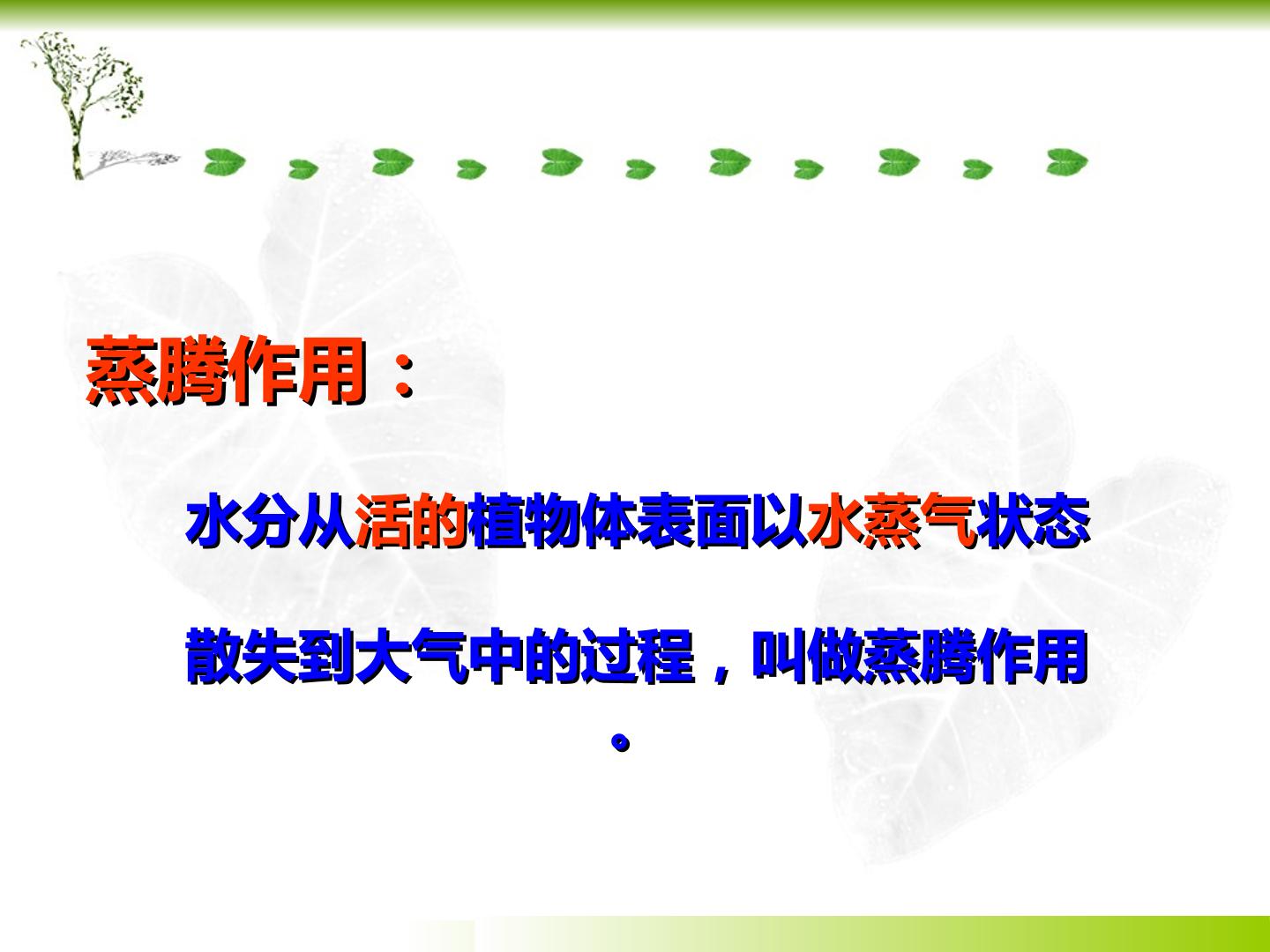 蒸腾作用：

水分从活的植物体表面以水蒸气状态散失到大气中的过程，叫做蒸腾作用。